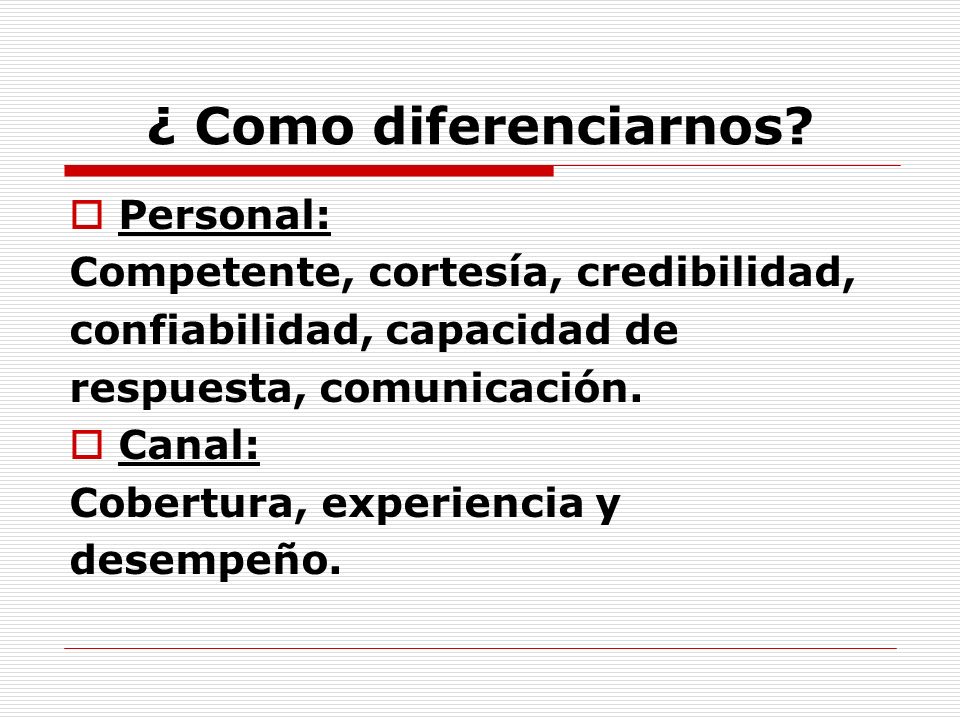 ¿ Como diferenciarnos?

Personal:
Competente, cortesía, credibilidad, confiabilidad, capacidad de respuesta, comunicación.

Canal:
Cobertura, experiencia y desempeño.